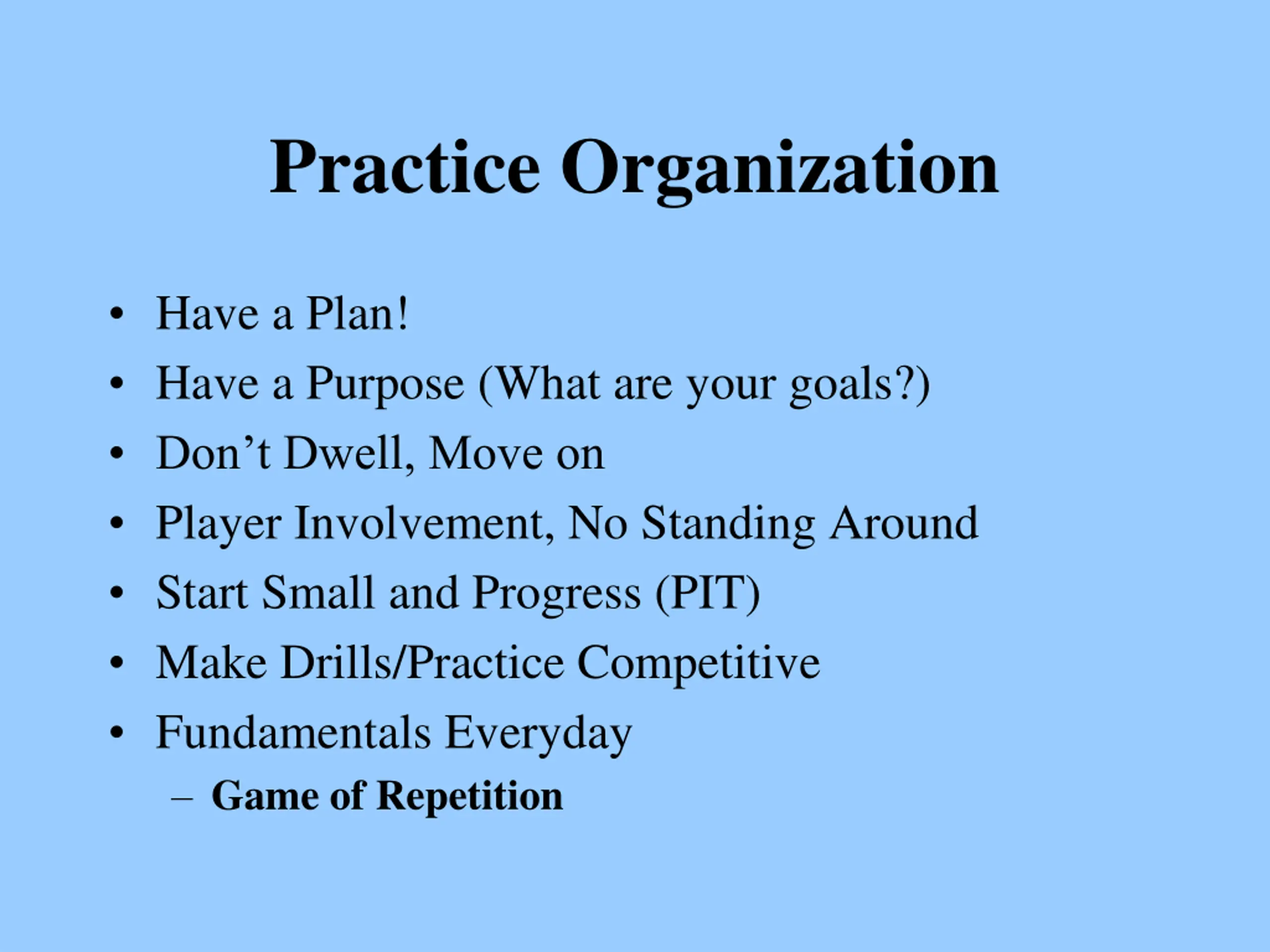 Practice Organization

• Have a Plan!
• Have a Purpose (What are your goals?)
• Don’t Dwell, Move on
• Player Involvement, No Standing Around
• Start Small and Progress (PIT)
• Make Drills/Practice Competitive
• Fundamentals Everyday
– Game of Repetition